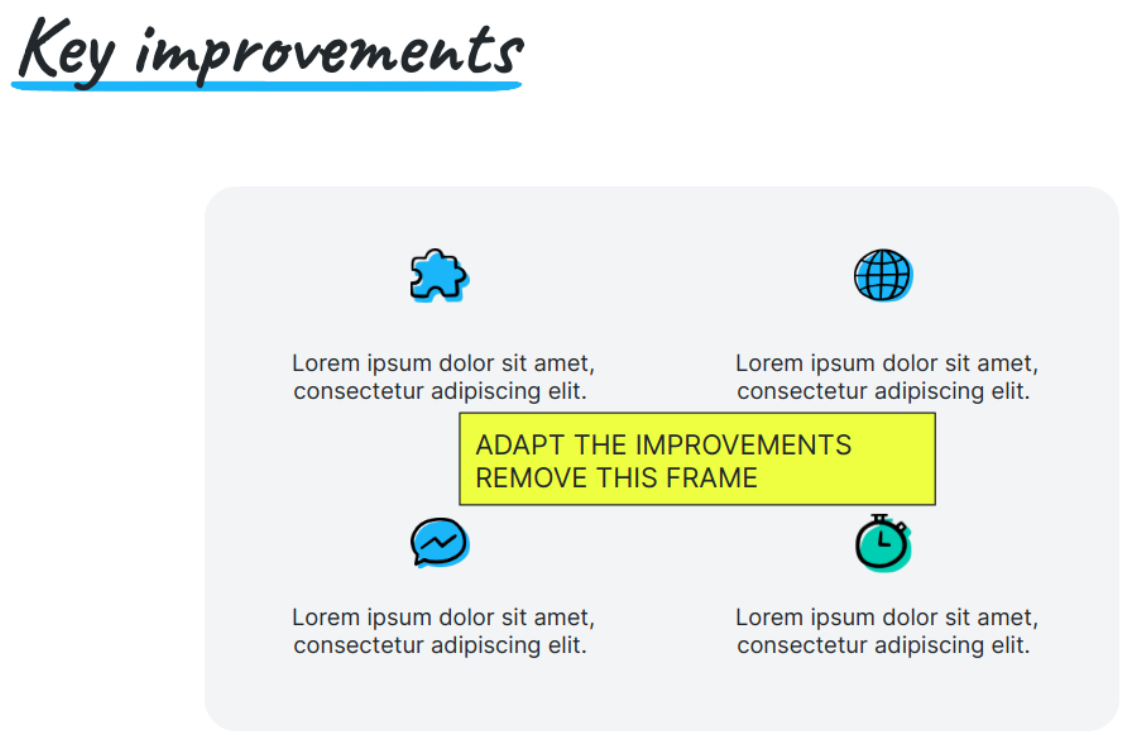 Key improvements

Lorem ipsum dolor sit amet, consectetur adipiscing elit.

Lorem ipsum dolor sit amet, consectetur adipiscing elit.

ADAPT THE IMPROVEMENTS
REMOVE THIS FRAME

Lorem ipsum dolor sit amet, consectetur adipiscing elit.

Lorem ipsum dolor sit amet, consectetur adipiscing elit.